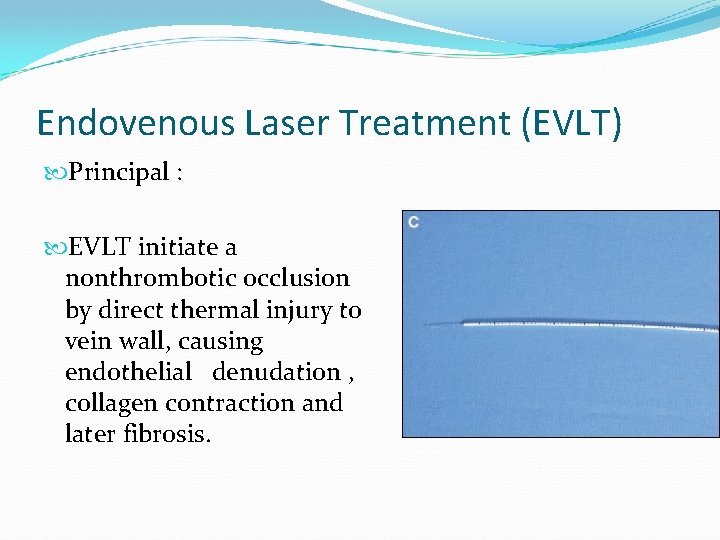 Endovenous Laser Treatment (EVLT)

Principal :

EVLT initiate a nonthrombotic occlusion by direct thermal injury to vein wall, causing endothelial denudation , collagen contraction and later fibrosis.

C